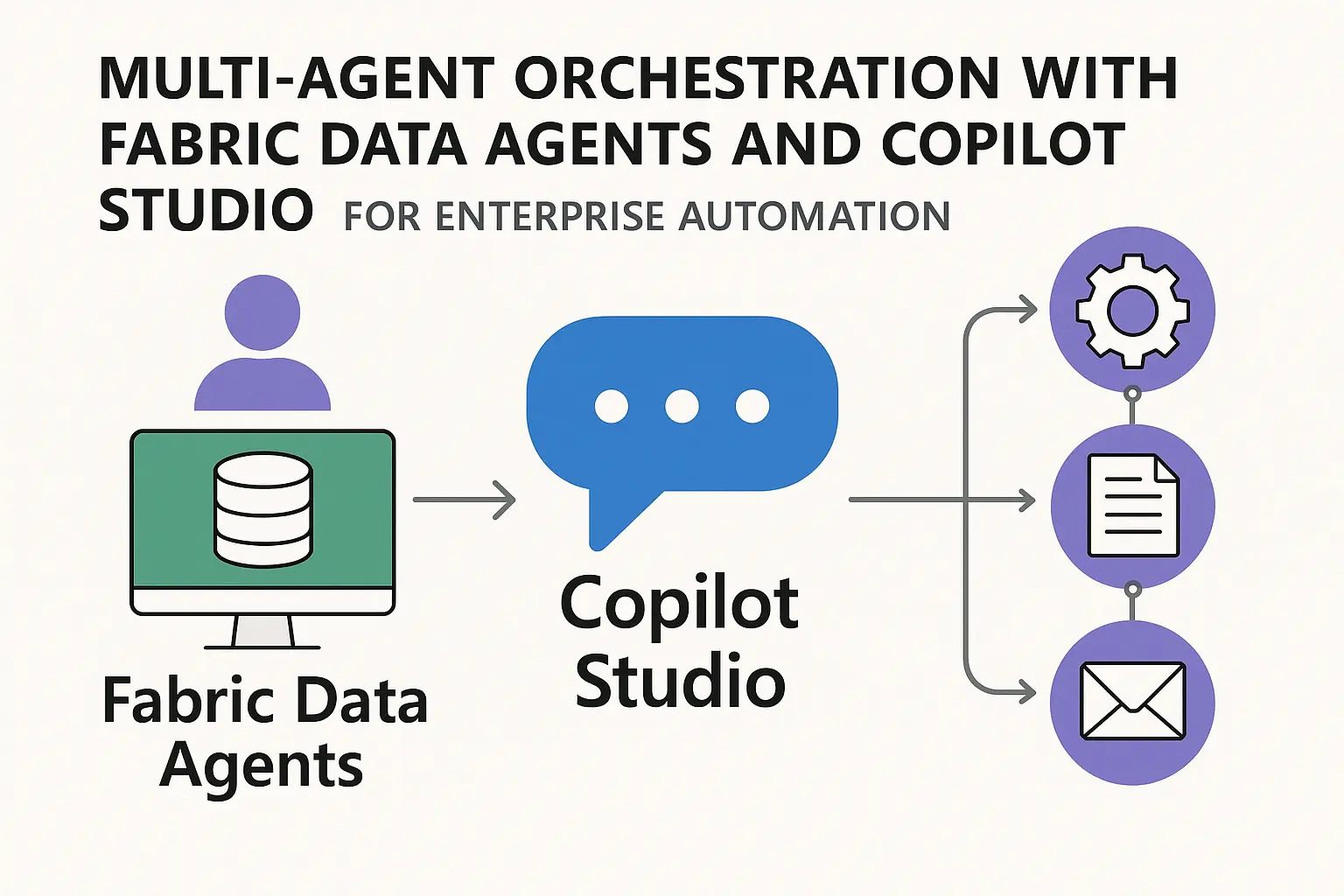 MULTI-AGENT ORCHESTRATION WITH FABRIC DATA AGENTS AND COPILOT STUDIO FOR ENTERPRISE AUTOMATION

Fabric Data Agents

Copilot Studio